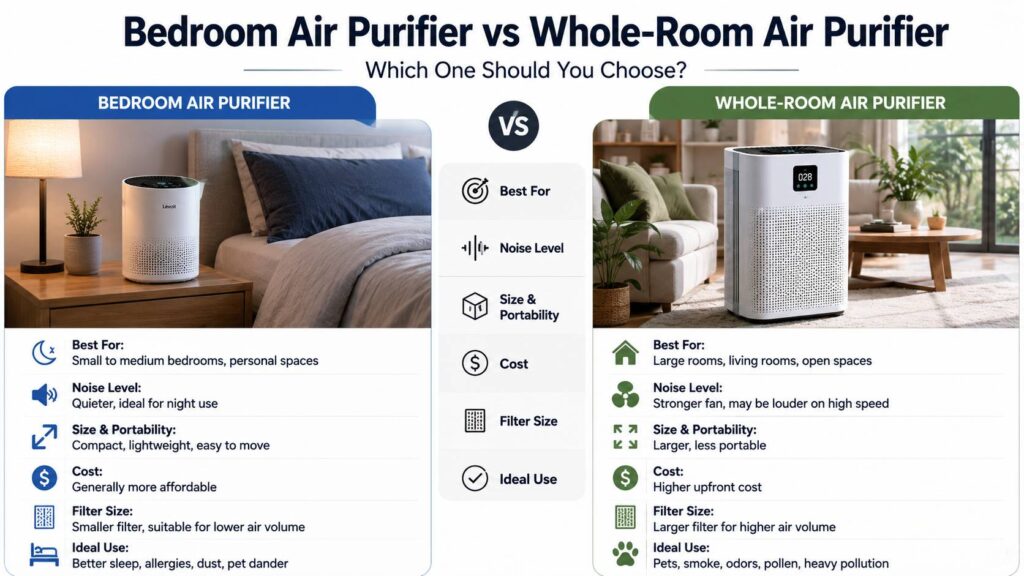 Bedroom Air Purifier vs Whole-Room Air Purifier

Which One Should You Choose?

BEDROOM AIR PURIFIER

Levoit

Best For:
Small to medium bedrooms, personal spaces

Noise Level:
Quieter, ideal for night use

Size & Portability:
Compact, lightweight, easy to move

Cost:
Generally more affordable

Filter Size:
Smaller filter, suitable for lower air volume

Ideal Use:
Better sleep, allergies, dust, pet dander

VS

Best For

Noise Level

Size & Portability

Cost

Filter Size

Ideal Use

WHOLE-ROOM AIR PURIFIER

028

Best For:
Large rooms, living rooms, open spaces

Noise Level:
Stronger fan, may be louder on high speed

Size & Portability:
Larger, less portable

Cost:
Higher upfront cost

Filter Size:
Larger filter for higher air volume

Ideal Use:
Pets, smoke, odors, pollen, heavy pollution